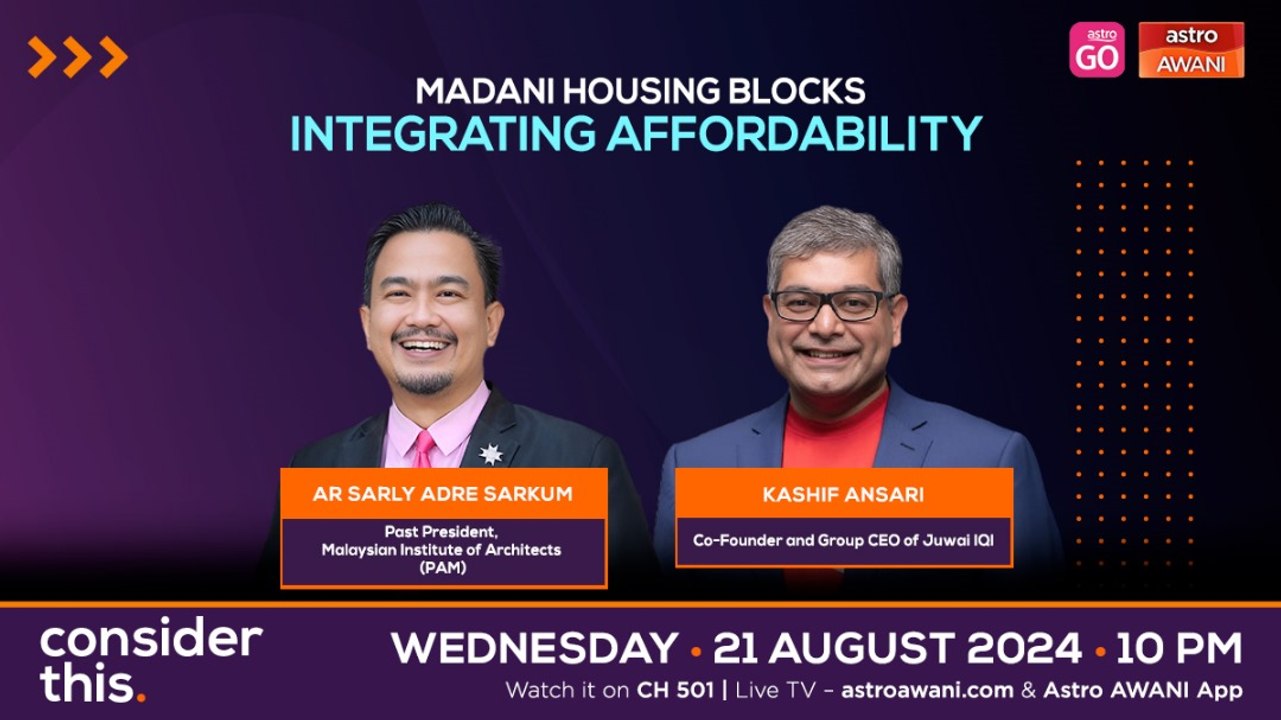 astro GO

astro AWANI

MADANI HOUSING BLOCKS
INTEGRATING AFFORDABILITY

AR SARLY ADRE SARKUM

Past President,
Malaysian Institute of Architects
(PAM)

KASHIF ANSARI

Co-Founder and Group CEO of Juwai IQI

consider
this.

WEDNESDAY • 21 AUGUST 2024 • 10 PM

Watch it on CH 501 | Live TV - astroawani.com & Astro AWANI App